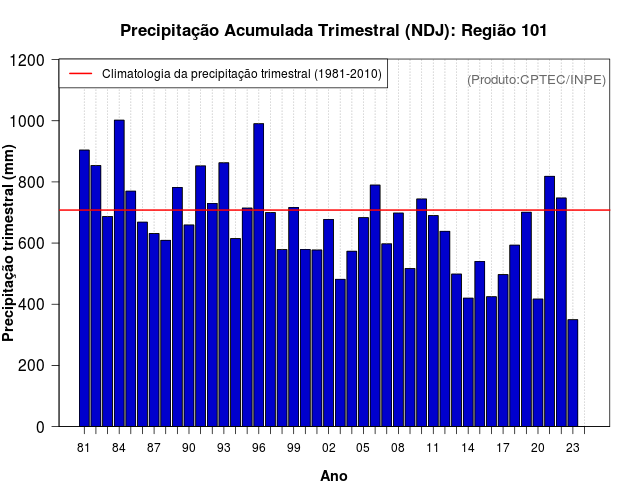 Precipitação Acumulada Trimestral (NDJ): Região 101

Climatologia da precipitação trimestral (1981-2010)

(Produto:CPTEC/INPE)

Precipitação trimestral (mm)

1200
1000
800
600
400
200
0

81 84 87 90 93 96 99 02 05 08 11 14 17 20 23

Ano